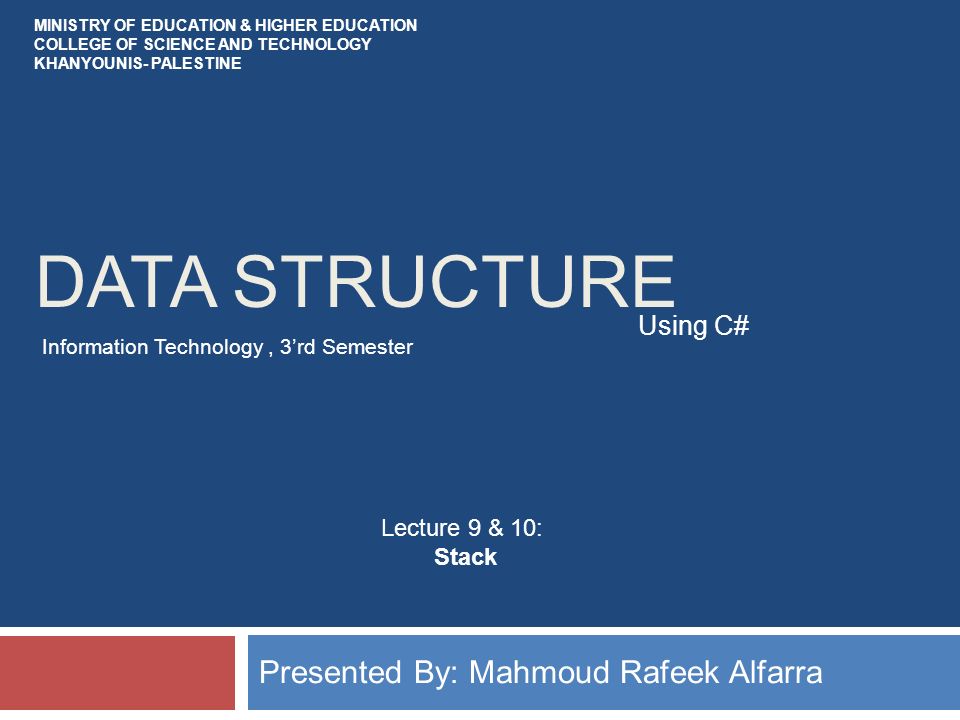 MINISTRY OF EDUCATION & HIGHER EDUCATION
COLLEGE OF SCIENCE AND TECHNOLOGY
KHANYOUNIS- PALESTINE

DATA STRUCTURE

Using C#

Information Technology , 3'rd Semester

Lecture 9 & 10:
Stack

Presented By: Mahmoud Rafeek Alfarra